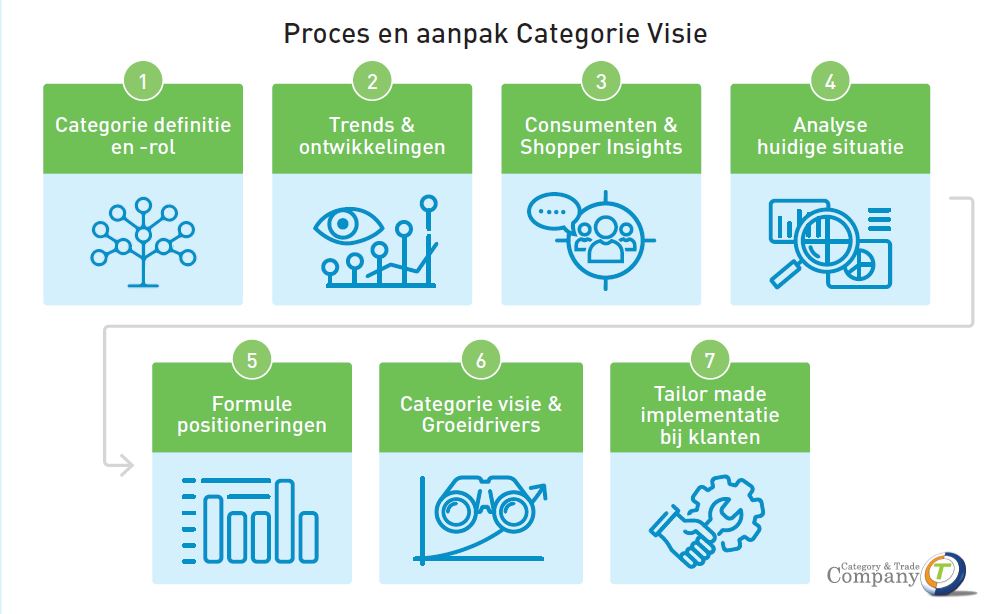 Proces en aanpak Categorie Visie

1
Categorie definitie en -rol

2
Trends & ontwikkelingen

3
Consumenten & Shopper Insights

4
Analyse huidige situatie

5
Formule positioneringen

6
Categorie visie & Groeidrivers

7
Tailor made implementatie bij klanten

Category & Trade Company T